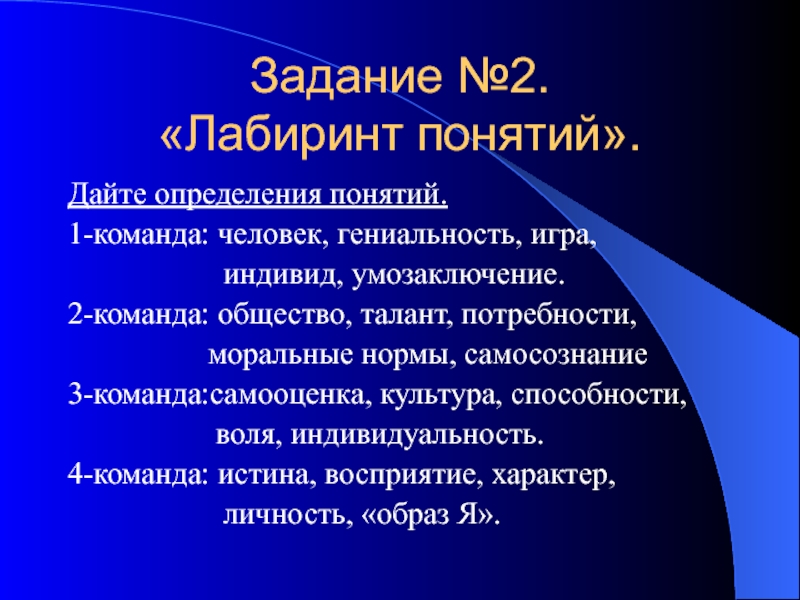 Задание №2.
«Лабиринт понятий».

Дайте определения понятий.

1-команда: человек, гениальность, игра, индивид, умозаключение.

2-команда: общество, талант, потребности, моральные нормы, самосознание

3-команда:самооценка, культура, способности, воля, индивидуальность.

4-команда: истина, восприятие, характер, личность, «образ Я».